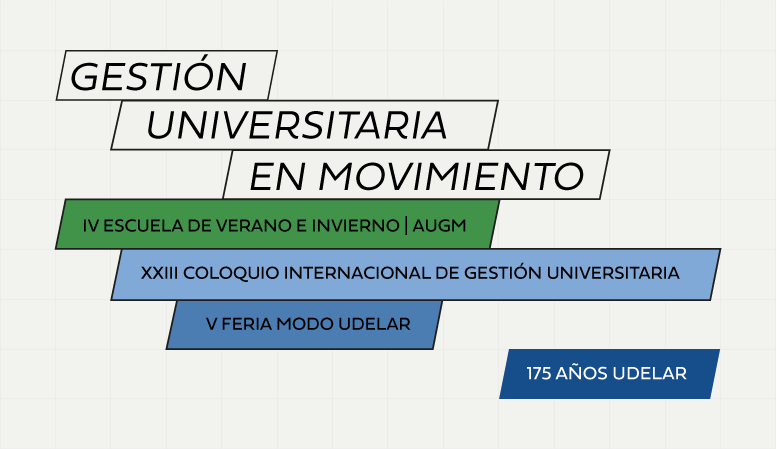 GESTIÓN
UNIVERSITARIA
EN MOVIMIENTO

IV ESCUELA DE VERANO E INVIERNO | AUGM

XXIII COLOQUIO INTERNACIONAL DE GESTIÓN UNIVERSITARIA

V FERIA MODO UDELAR

175 AÑOS UDELAR